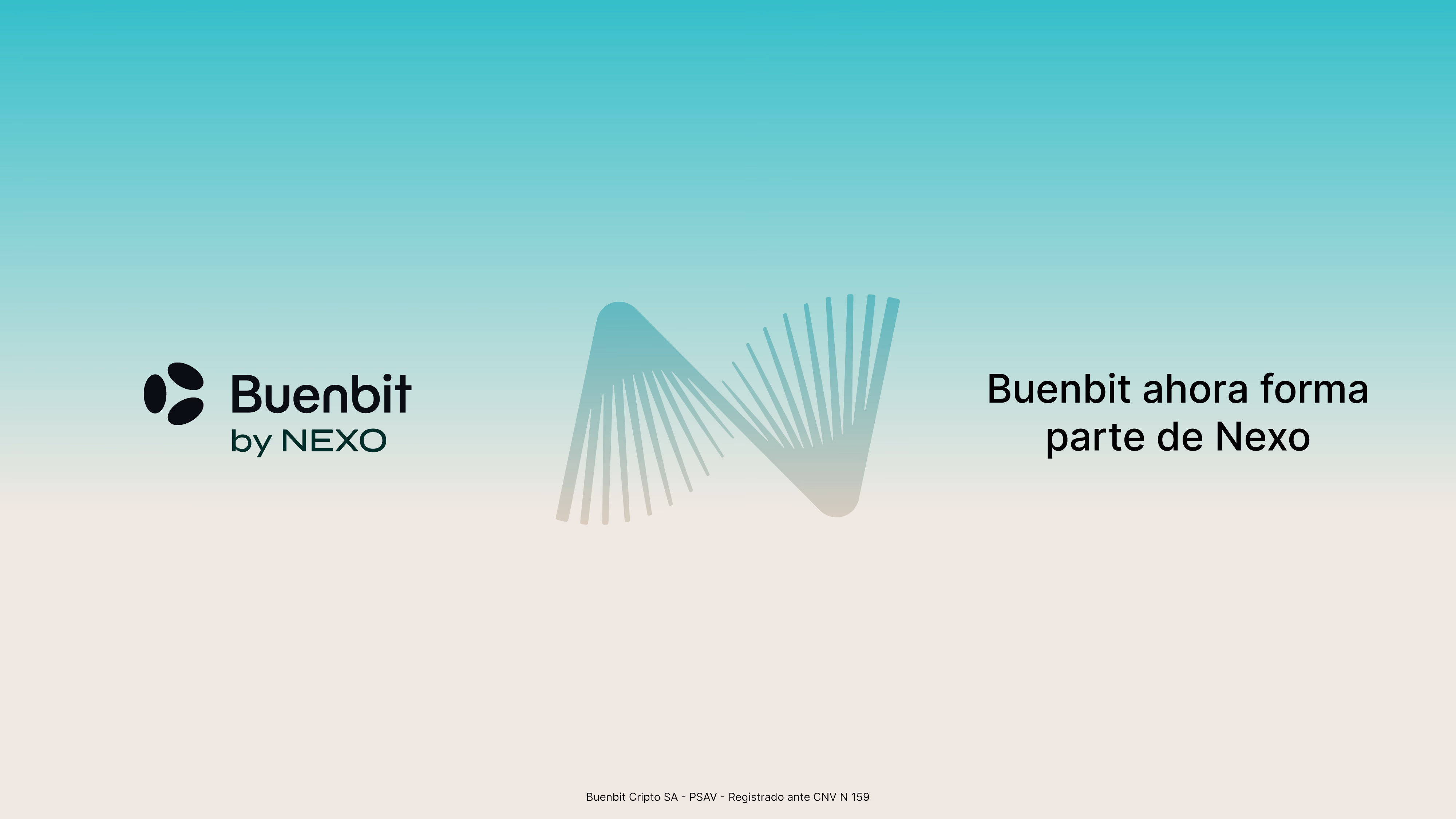 Buenbit
by NEXO

Buenbit ahora forma parte de Nexo

Buenbit Cripto SA - PSAV - Registrado ante CNV N 159